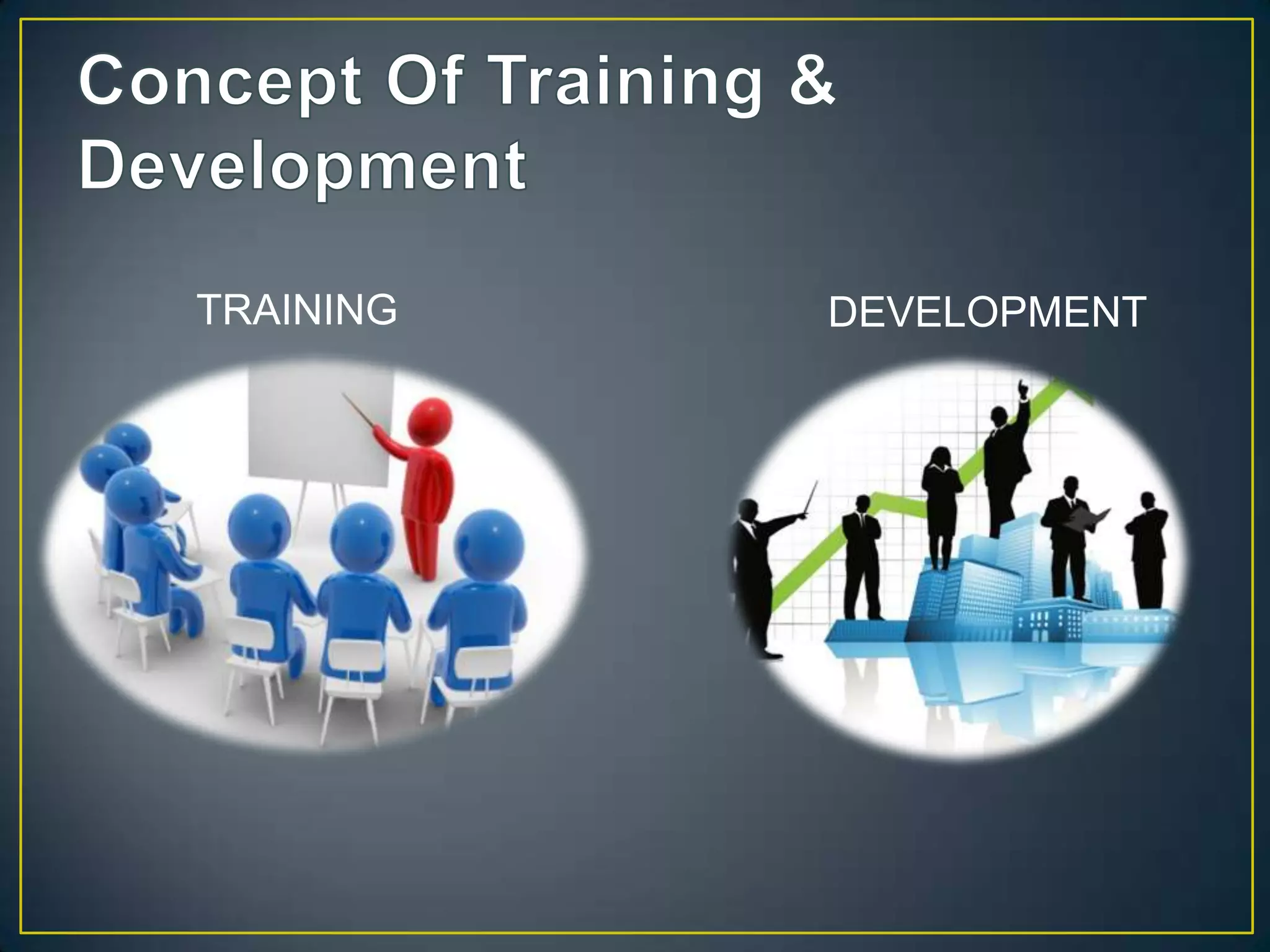 Concept Of Training & Development

TRAINING

DEVELOPMENT